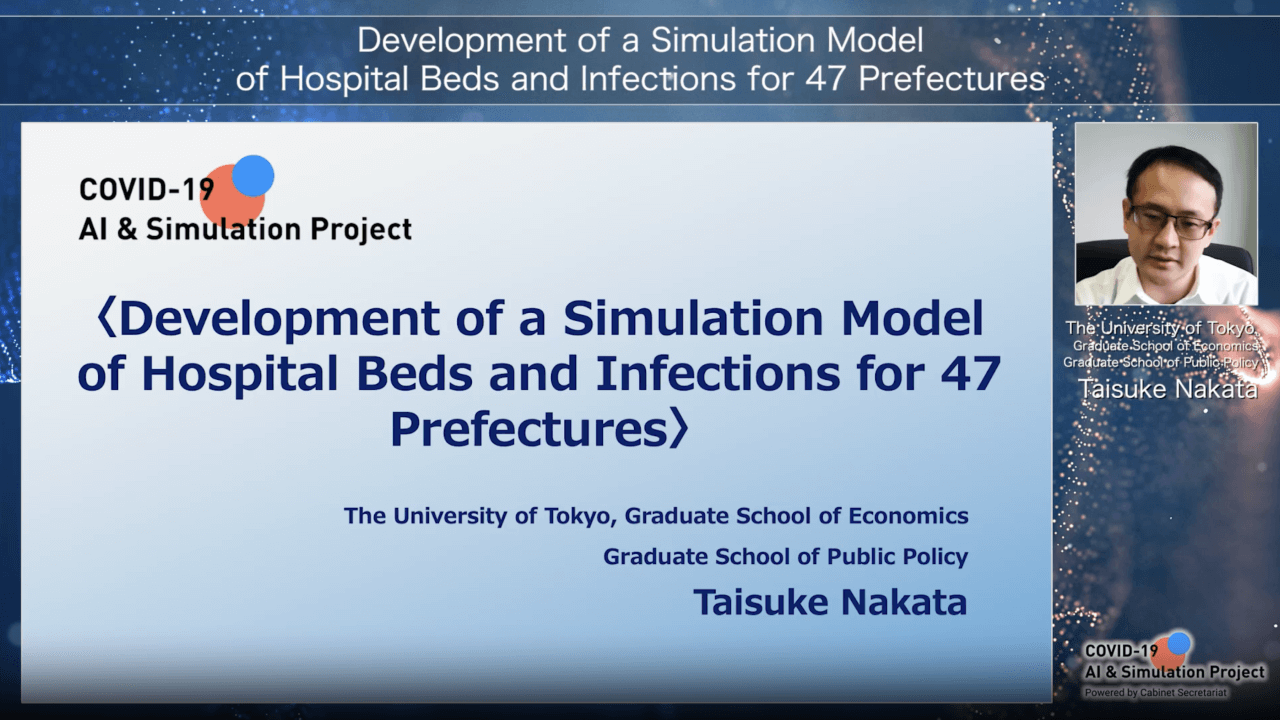 Development of a Simulation Model of Hospital Beds and Infections for 47 Prefectures

COVID-19
AI & Simulation Project

〈Development of a Simulation Model of Hospital Beds and Infections for 47 Prefectures〉

The University of Tokyo, Graduate School of Economics
Graduate School of Public Policy
Taisuke Nakata

The University of Tokyo
Graduate School of Economics
Graduate School of Public Policy
Taisuke Nakata

COVID-19
AI & Simulation Project
Powered by Cabinet Secretariat